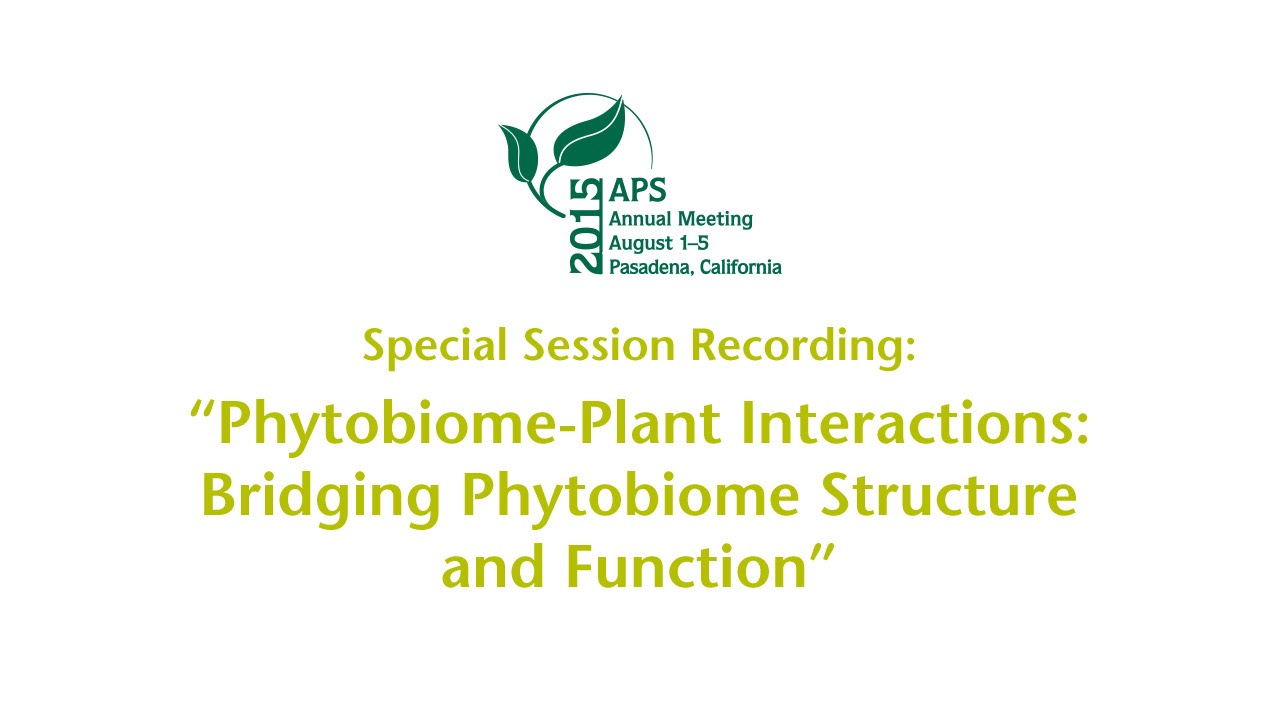 2015 APS
Annual Meeting
August 1–5
Pasadena, California

Special Session Recording:

“Phytobiome-Plant Interactions: Bridging Phytobiome Structure and Function”